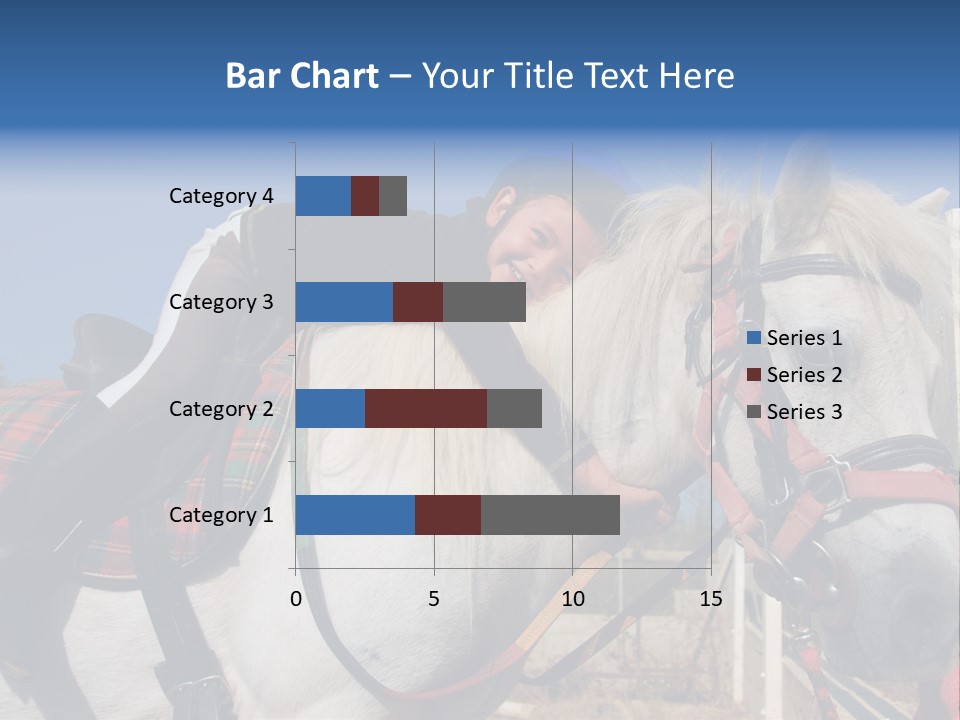 Bar Chart – Your Title Text Here

Category 4
Category 3
Category 2
Category 1

0
5
10
15

Series 1
Series 2
Series 3